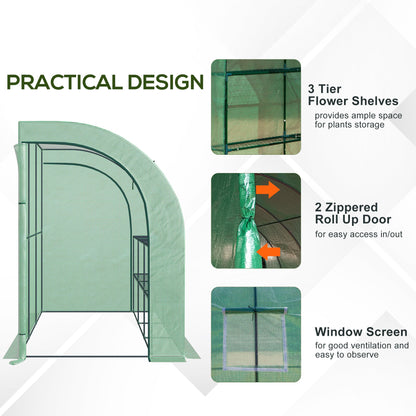 PRACTICAL DESIGN

3 Tier Flower Shelves
provides ample space for plants storage

2 Zippered Roll Up Door
for easy access in/out

Window Screen
for good ventilation and easy to observe